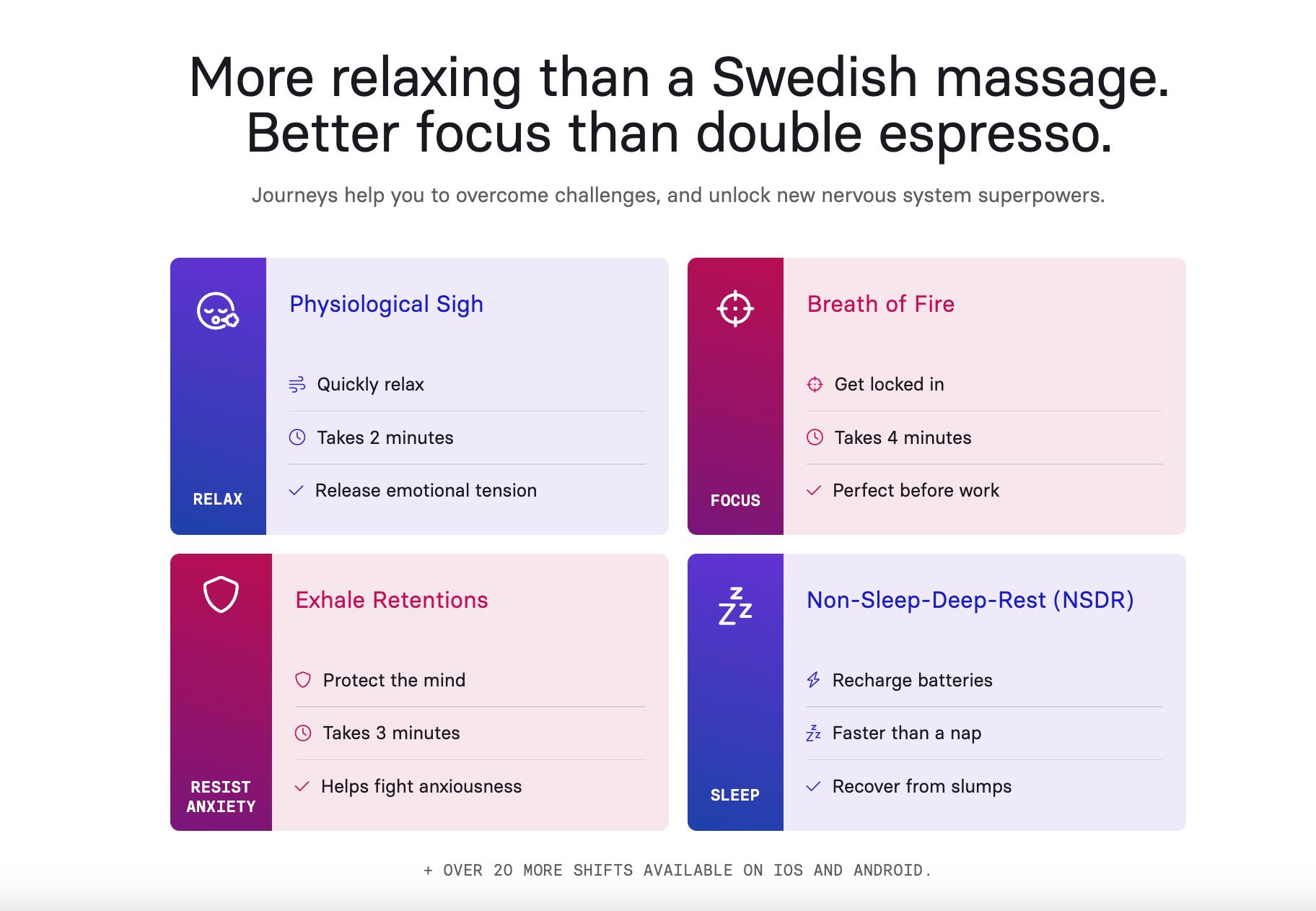 More relaxing than a Swedish massage. Better focus than double espresso.

Journeys help you to overcome challenges, and unlock new nervous system superpowers.

RELAX

Physiological Sigh

Quickly relax

Takes 2 minutes

Release emotional tension

FOCUS

Breath of Fire

Get locked in

Takes 4 minutes

Perfect before work

RESIST ANXIETY

Exhale Retentions

Protect the mind

Takes 3 minutes

Helps fight anxiousness

SLEEP

Non-Sleep-Deep-Rest (NSDR)

Recharge batteries

Faster than a nap

Recover from slumps

+ OVER 20 MORE SHIFTS AVAILABLE ON IOS AND ANDROID.